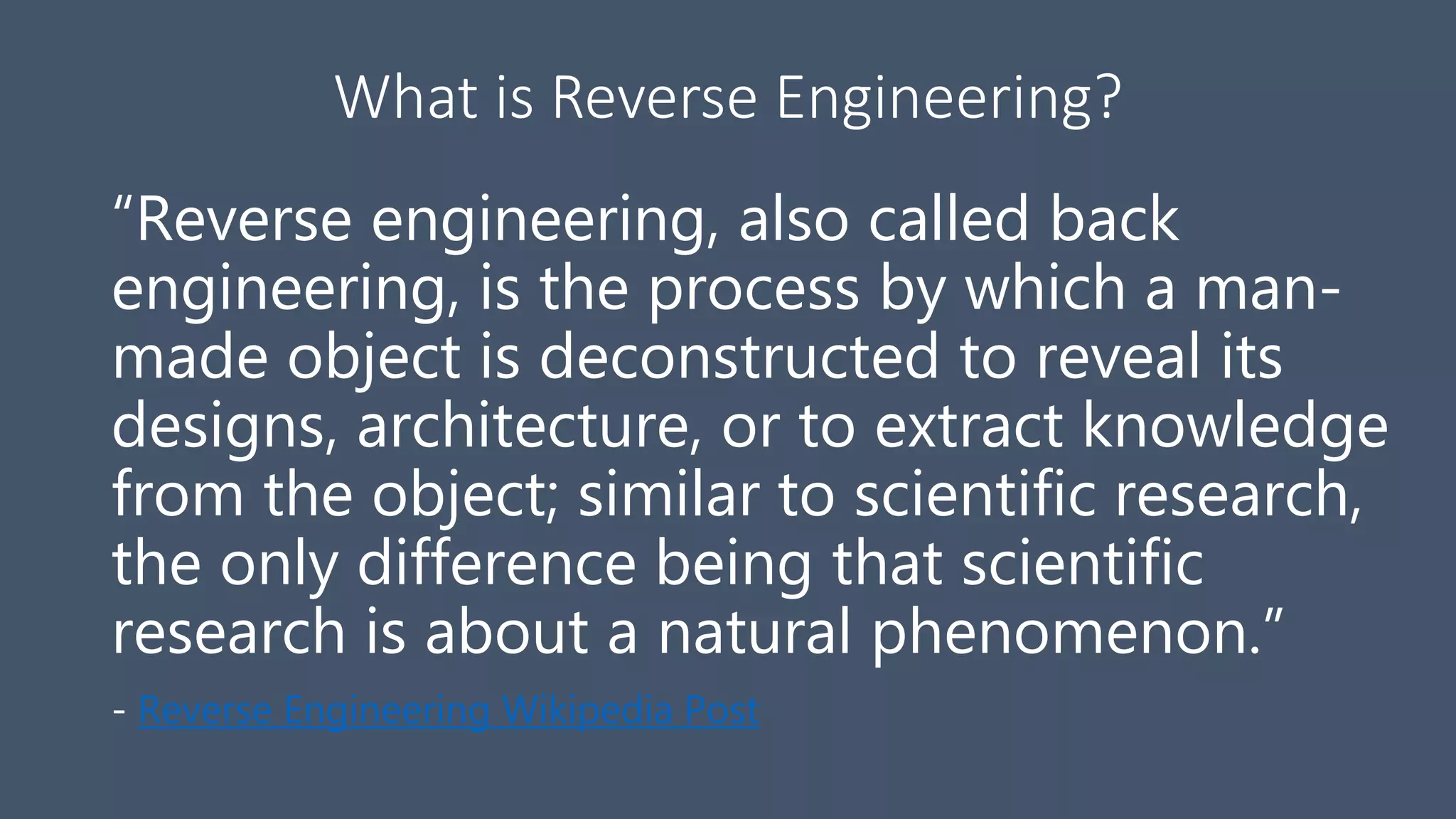 What is Reverse Engineering?

“Reverse engineering, also called back engineering, is the process by which a man-made object is deconstructed to reveal its designs, architecture, or to extract knowledge from the object; similar to scientific research, the only difference being that scientific research is about a natural phenomenon.”

- Reverse Engineering Wikipedia Post